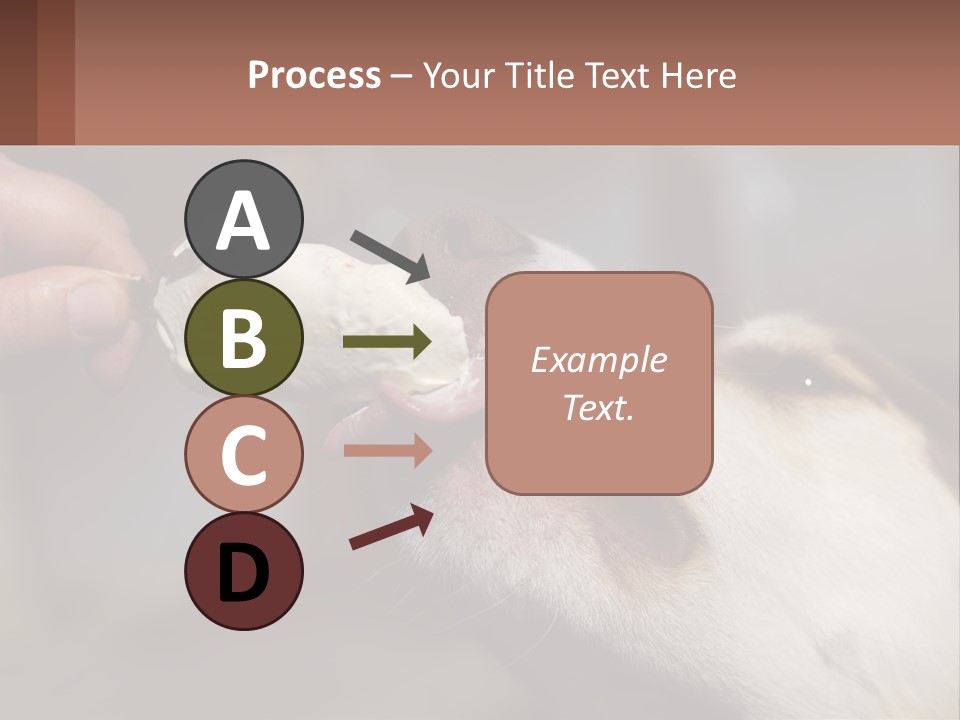 Process – Your Title Text Here

A

B

C

D

Example Text.